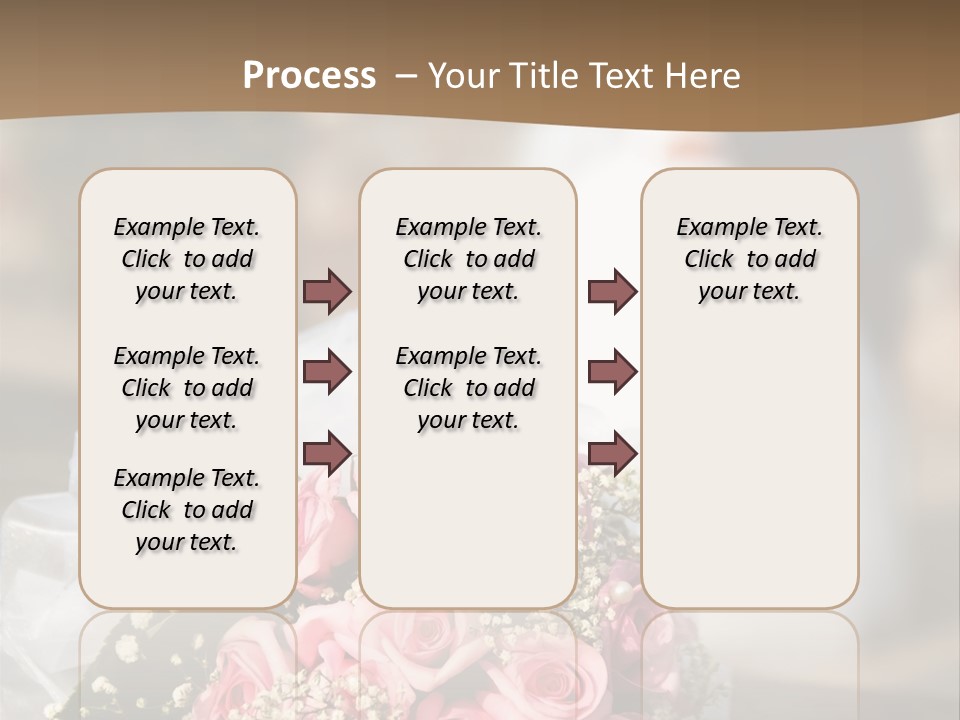 Process – Your Title Text Here

Example Text. Click to add your text.

Example Text. Click to add your text.

Example Text. Click to add your text.

Example Text. Click to add your text.

Example Text. Click to add your text.

Example Text. Click to add your text.